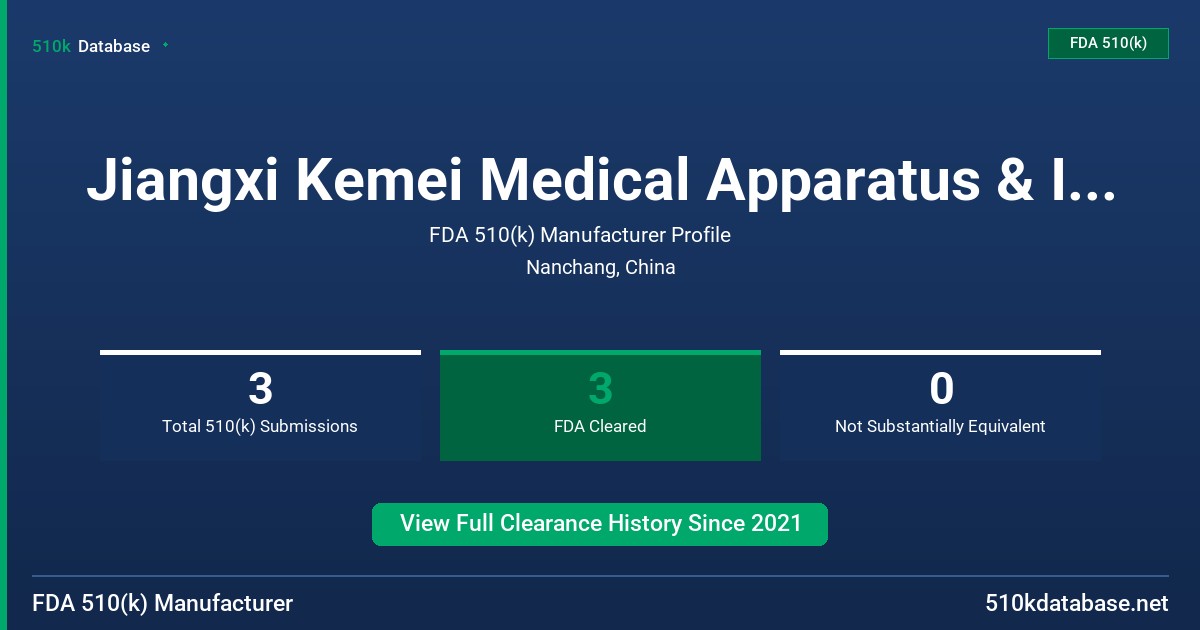 510k Database

FDA 510(k)

Jiangxi Kemei Medical Apparatus & I...

FDA 510(k) Manufacturer Profile

Nanchang, China

3
Total 510(k) Submissions

3
FDA Cleared

0
Not Substantially Equivalent

View Full Clearance History Since 2021

FDA 510(k) Manufacturer

510kdatabase.net